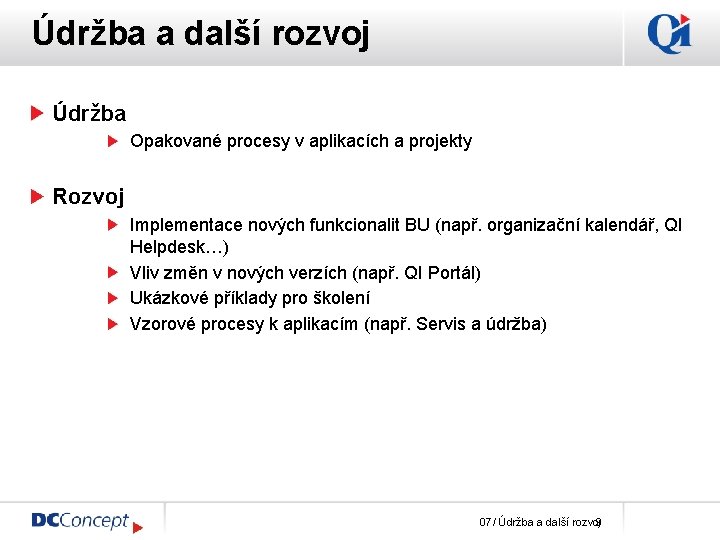 Údržba a další rozvoj

QI

Údržba

Opakované procesy v aplikacích a projekty

Rozvoj

Implementace nových funkcionalit BU (např. organizační kalendář, QI Helpdesk…)

Vliv změn v nových verzích (např. QI Portál)

Ukázkové příklady pro školení

Vzorové procesy k aplikacím (např. Servis a údržba)

DCConcept

07 / Údržba a další rozvoj 9